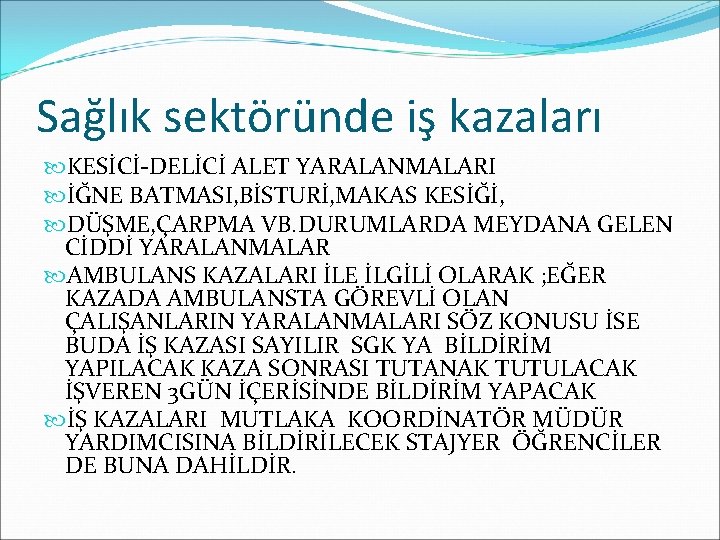 Sağlık sektöründe iş kazaları

KESİCİ-DELİCİ ALET YARALANMALARI

İĞNE BATMASI,BİSTURİ,MAKAS KESİĞİ,

DÜŞME,ÇARPMA VB.DURUMLARDA MEYDANA GELEN CİDDİ YARALANMALAR

AMBULANS KAZALARI İLE İLGİLİ OLARAK ;EĞER KAZADA AMBULANSTA GÖREVLİ OLAN ÇALIŞANLARIN YARALANMALARI SÖZ KONUSU İSE BUDA İŞ KAZASI SAYILIR SGK YA BİLDİRİM YAPILACAK KAZA SONRASI TUTANAK TUTULACAK İŞVEREN 3GÜN İÇERİSİNDE BİLDİRİM YAPACAK

İŞ KAZALARI MUTLAKA KOORDİNATÖR MÜDÜR YARDIMCISINA BİLDİRİLECEK STAJYER ÖĞRENCİLER DE BUNA DAHİLDİR.